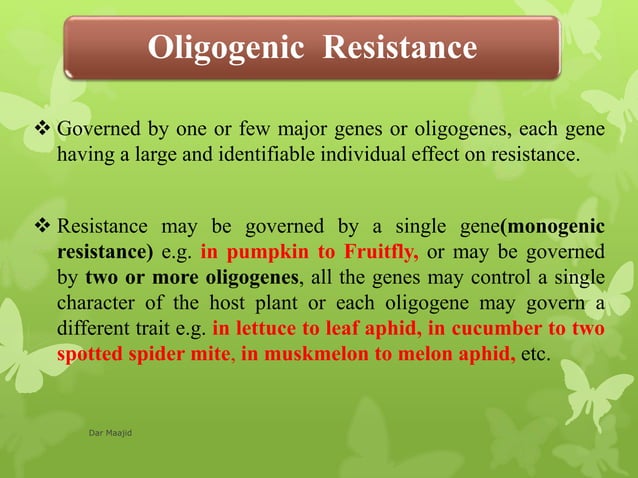 Oligogenic Resistance

❖ Governed by one or few major genes or oligogenes, each gene having a large and identifiable individual effect on resistance.

❖ Resistance may be governed by a single gene(monogenic resistance) e.g. in pumpkin to Fruitfly, or may be governed by two or more oligogenes, all the genes may control a single character of the host plant or each oligogene may govern a different trait e.g. in lettuce to leaf aphid, in cucumber to two spotted spider mite, in muskmelon to melon aphid, etc.

Dar Maajid